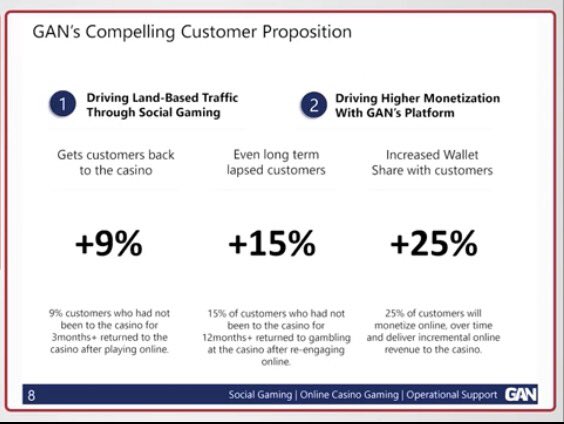 GAN's Compelling Customer Proposition

1 Driving Land-Based Traffic Through Social Gaming

2 Driving Higher Monetization With GAN's Platform

Gets customers back to the casino

+9%

9% customers who had not been to the casino for 3months+ returned to the casino after playing online.

Even long term lapsed customers

+15%

15% of customers who had not been to the casino for 12months+ returned to gambling at the casino after re-engaging online.

Increased Wallet Share with customers

+25%

25% of customers will monetize online, over time and deliver incremental online revenue to the casino.

8

Social Gaming | Online Casino Gaming | Operational Support GAN